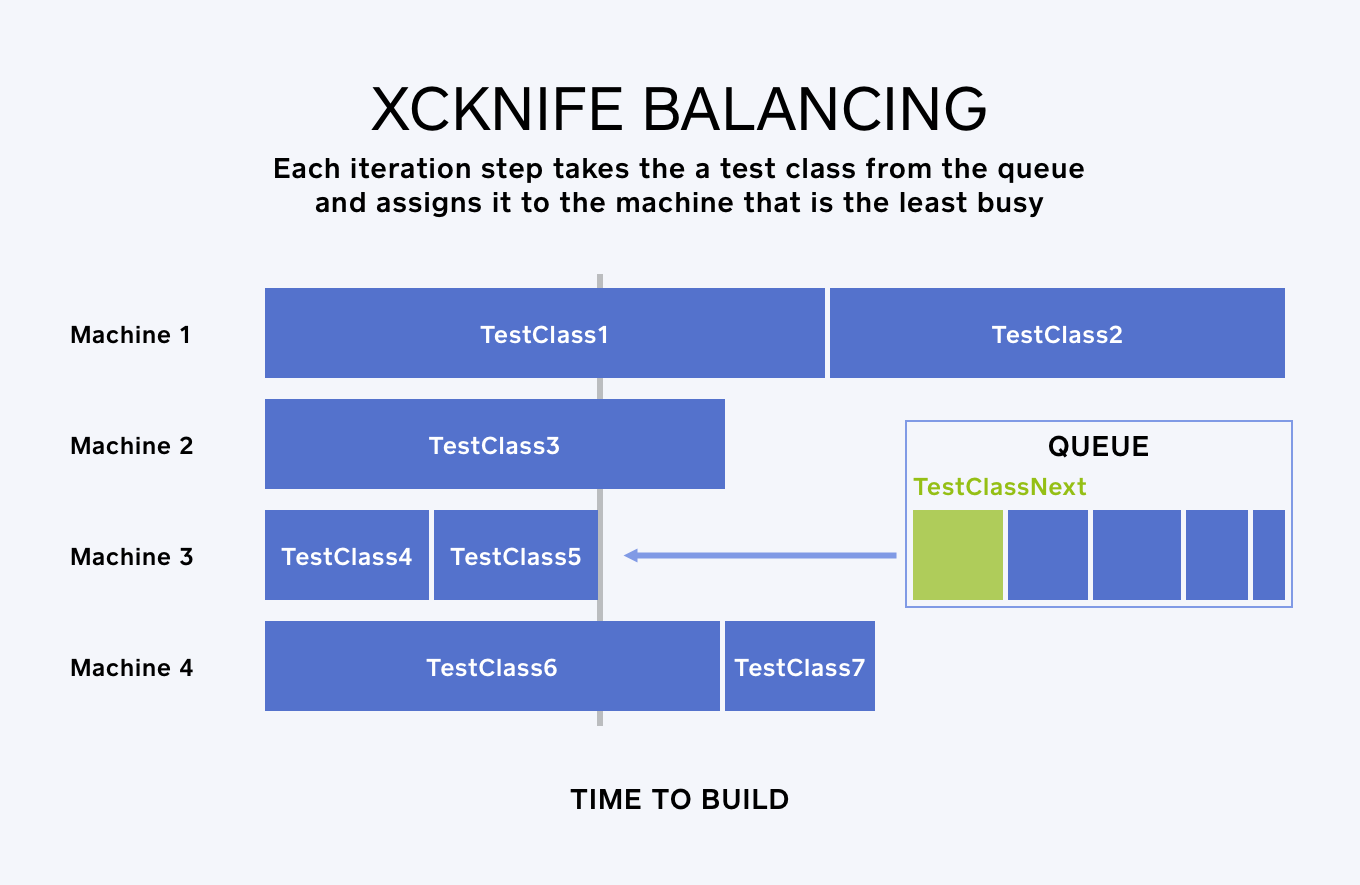 XCKNIFE BALANCING

Each iteration step takes the a test class from the queue and assigns it to the machine that is the least busy

Machine 1

TestClass1

TestClass2

Machine 2

TestClass3

QUEUE

TestClassNext

Machine 3

TestClass4

TestClass5

Machine 4

TestClass6

TestClass7

TIME TO BUILD